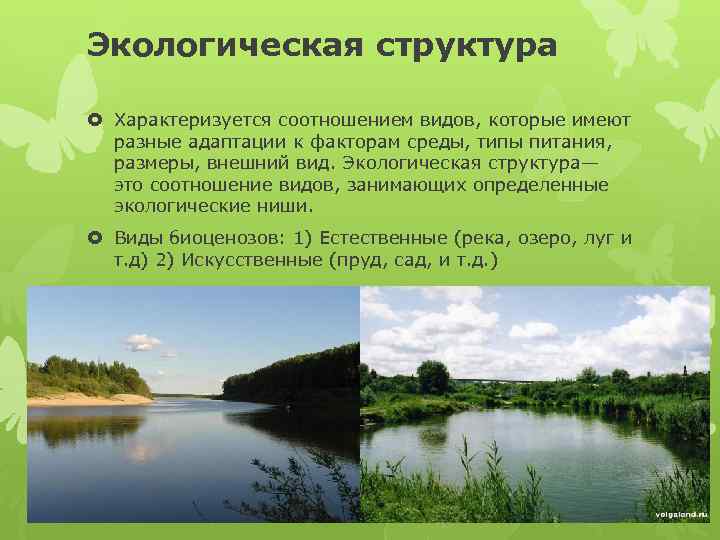 Экологическая структура

Характеризуется соотношением видов, которые имеют разные адаптации к факторам среды, типы питания, размеры, внешний вид. Экологическая структура— это соотношение видов, занимающих определенные экологические ниши.

Виды биоценозов: 1) Естественные (река, озеро, луг и т.д) 2) Искусственные (пруд, сад, и т.д.)

volgaland.ru